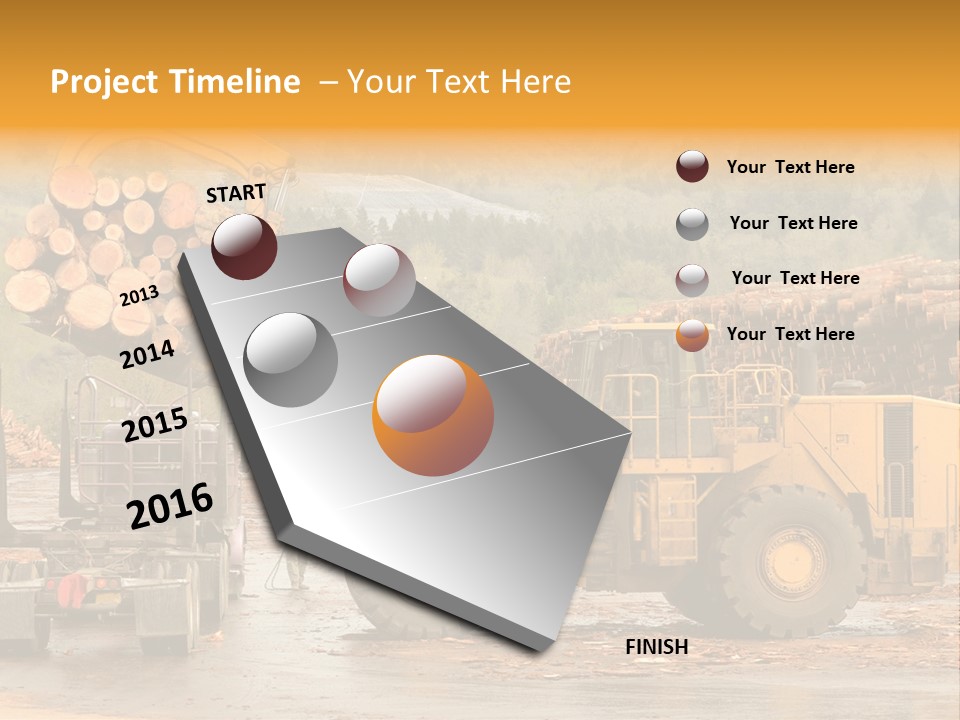 Project Timeline – Your Text Here

START

2013

2014

2015

2016

FINISH

Your Text Here

Your Text Here

Your Text Here

Your Text Here